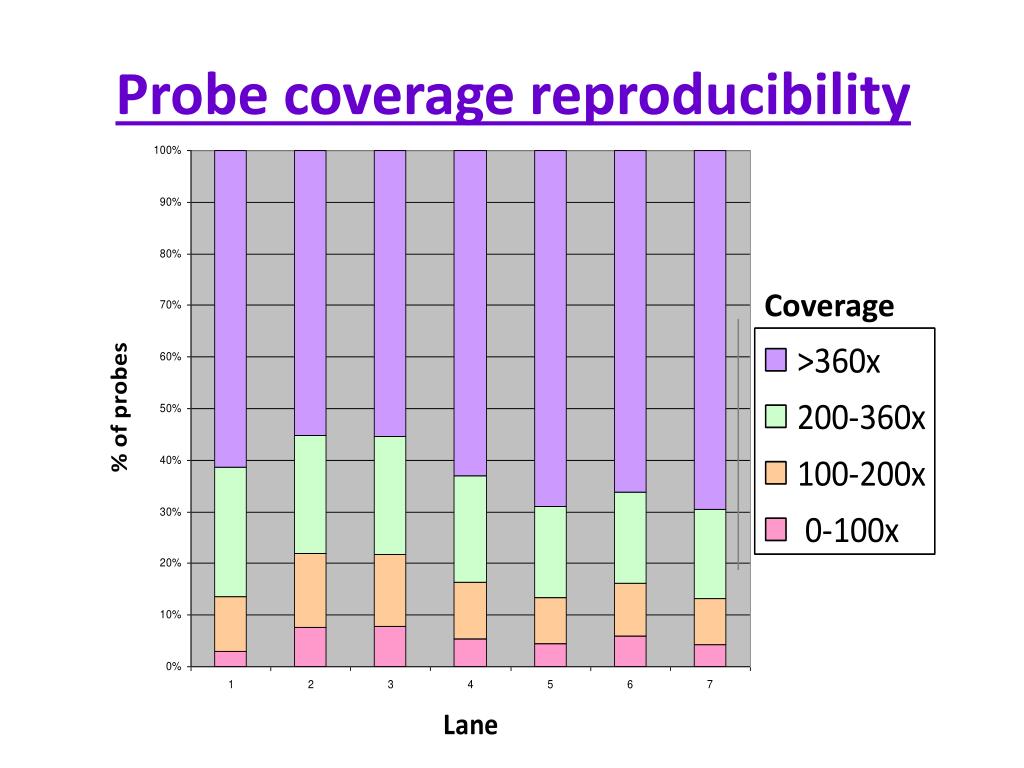 Probe coverage reproducibility

100%
90%
80%
70%
60%
50%
40%
30%
20%
10%
0%

% of probes

1 2 3 4 5 6 7

Lane

Coverage
>360x
200-360x
100-200x
0-100x